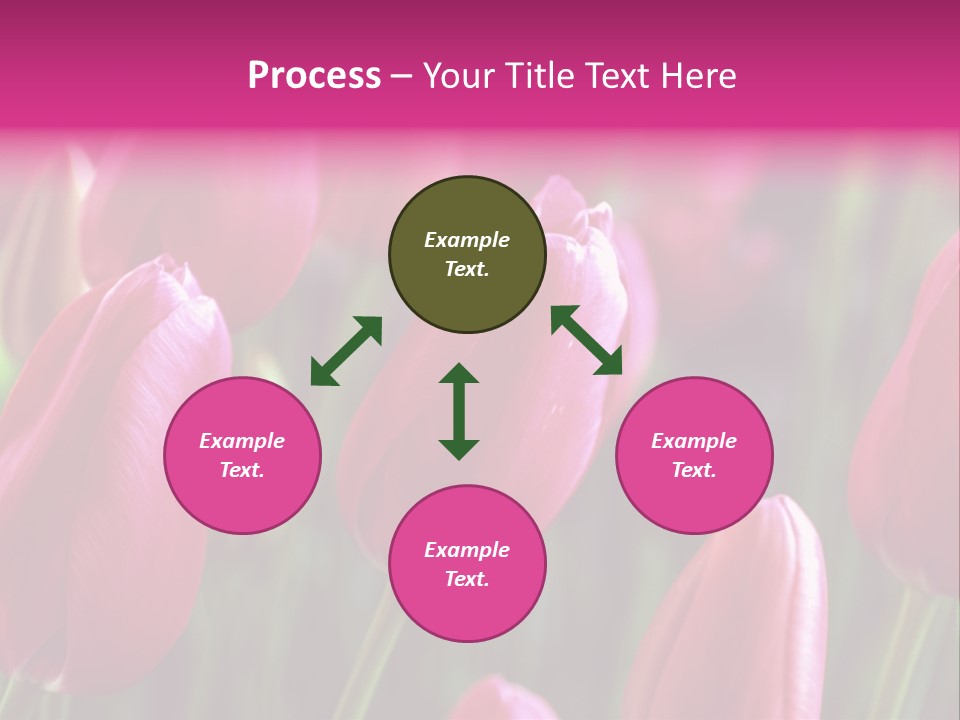 Process – Your Title Text Here

Example Text.

Example Text.

Example Text.

Example Text.